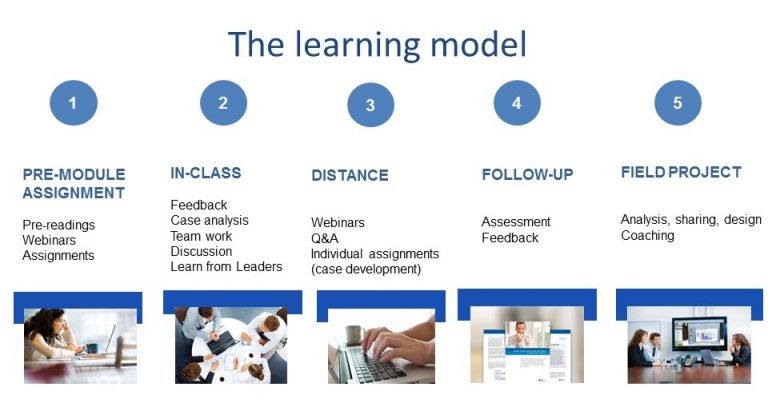 The learning model

1

PRE-MODULE ASSIGNMENT

Pre-readings
Webinars
Assignments

2

IN-CLASS

Feedback
Case analysis
Team work
Discussion
Learn from Leaders

3

DISTANCE

Webinars
Q&A
Individual assignments (case development)

4

FOLLOW-UP

Assessment
Feedback

5

FIELD PROJECT

Analysis, sharing, design
Coaching